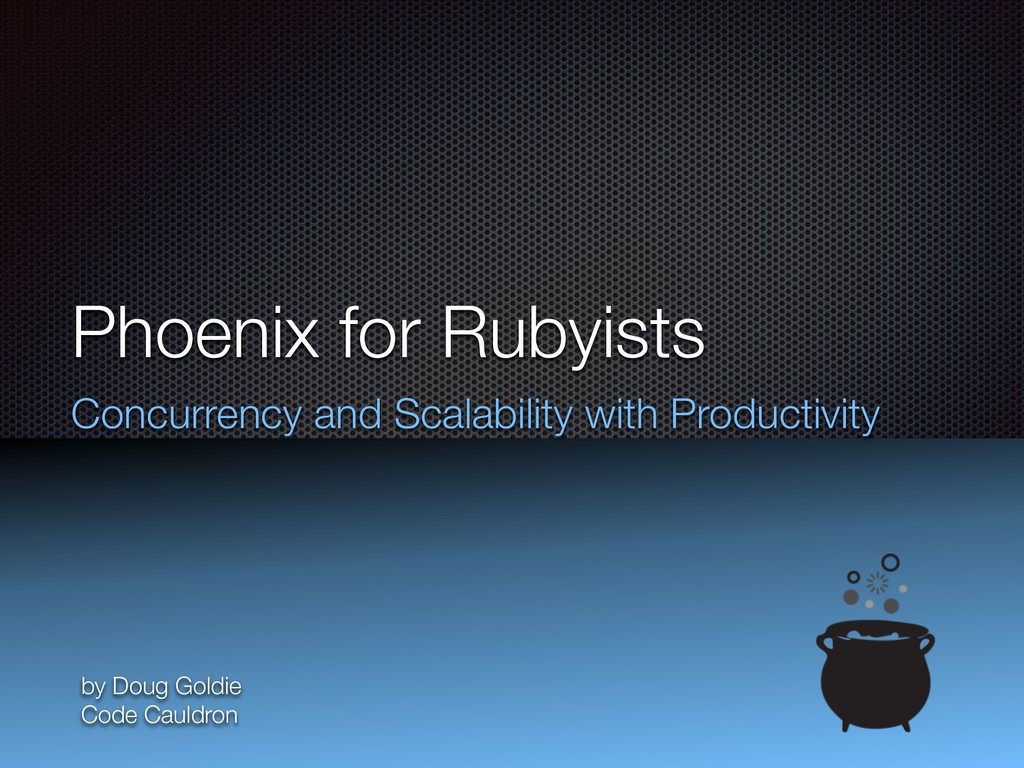 Phoenix for Rubyists

Concurrency and Scalability with Productivity

by Doug Goldie
Code Cauldron